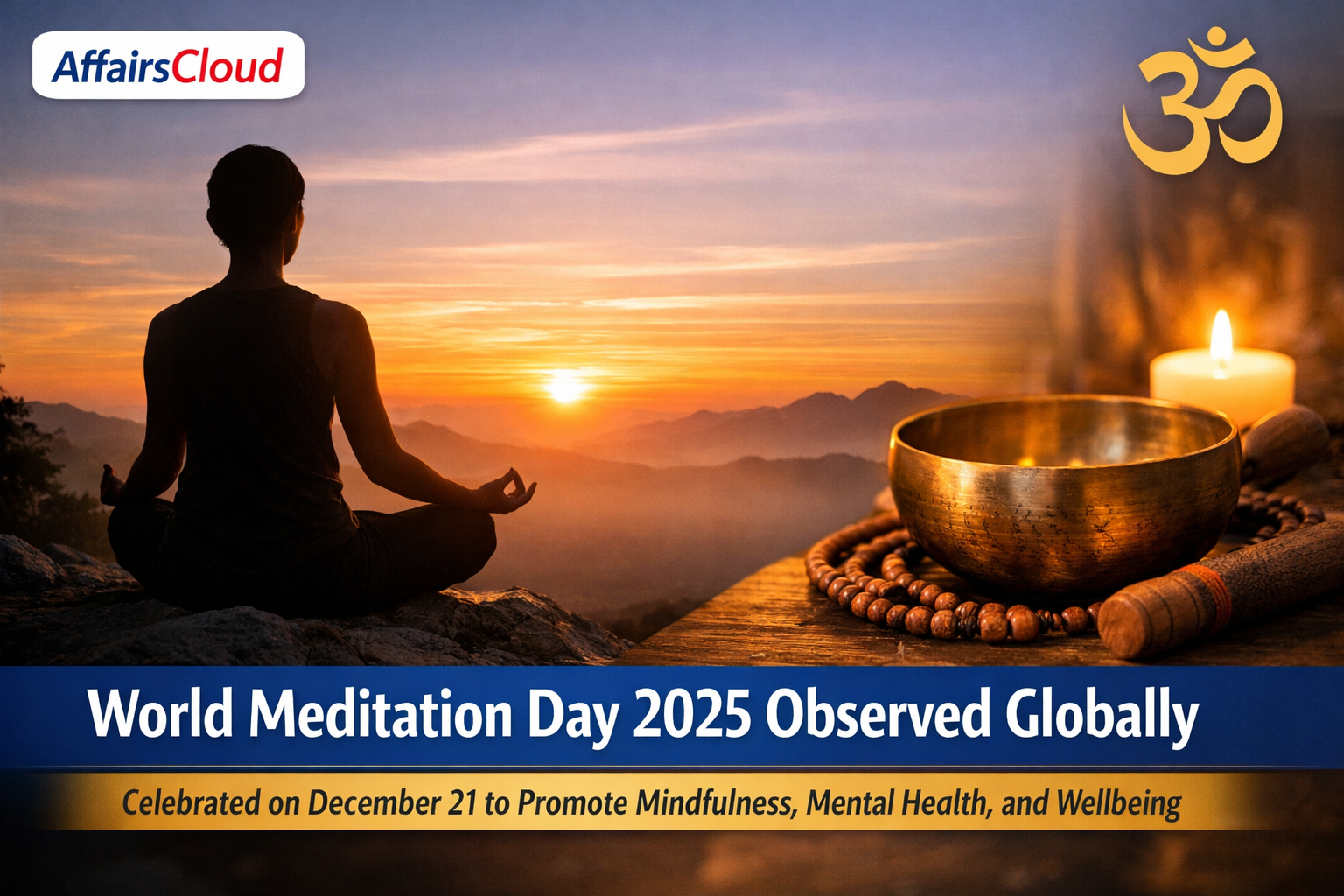 AffairsCloud

ॐ

World Meditation Day 2025 Observed Globally

Celebrated on December 21 to Promote Mindfulness, Mental Health, and Wellbeing